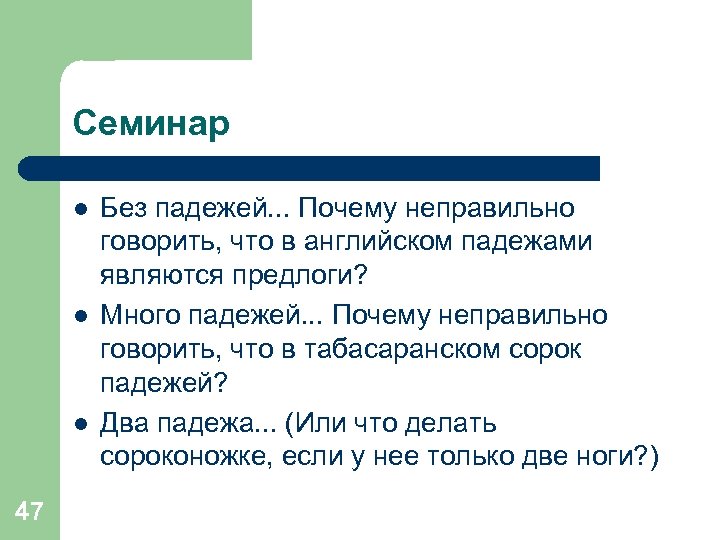 Семинар

- Без падежей... Почему неправильно говорить, что в английском падежами являются предлоги?
- Много падежей... Почему неправильно говорить, что в табасаранском сорок падежей?
- Два падежа... (Или что делать сороконожке, если у нее только две ноги?)

47